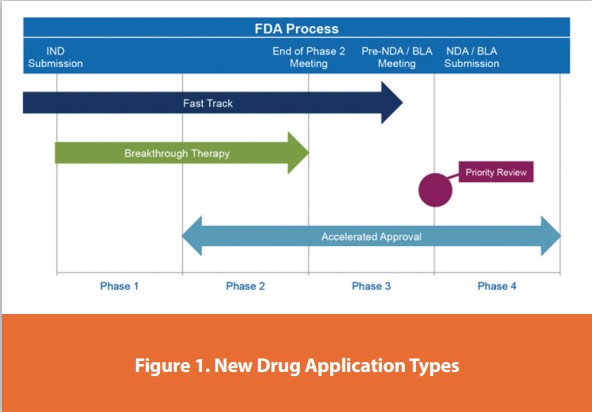 FDA Process

IND Submission

End of Phase 2 Meeting

Pre-NDA / BLA Meeting

NDA / BLA Submission

Fast Track

Breakthrough Therapy

Priority Review

Accelerated Approval

Phase 1

Phase 2

Phase 3

Phase 4

Figure 1. New Drug Application Types